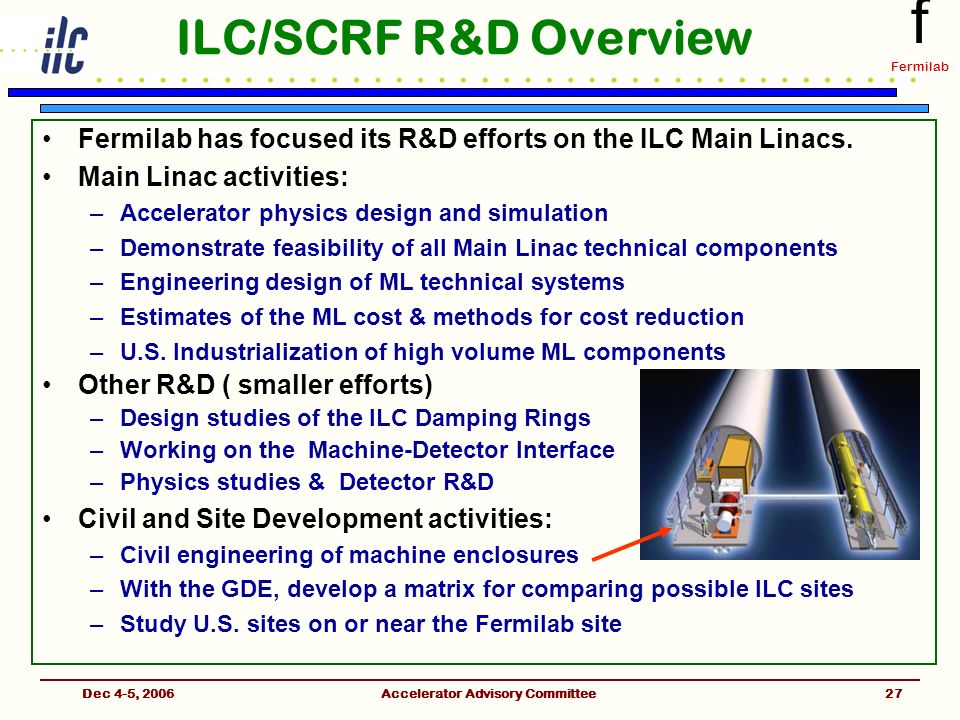 ilc

ILC/SCRF R&D Overview

f
Fermilab

• Fermilab has focused its R&D efforts on the ILC Main Linacs.
• Main Linac activities:
– Accelerator physics design and simulation
– Demonstrate feasibility of all Main Linac technical components
– Engineering design of ML technical systems
– Estimates of the ML cost & methods for cost reduction
– U.S. Industrialization of high volume ML components
• Other R&D ( smaller efforts)
– Design studies of the ILC Damping Rings
– Working on the Machine-Detector Interface
– Physics studies & Detector R&D
• Civil and Site Development activities:
– Civil engineering of machine enclosures
– With the GDE, develop a matrix for comparing possible ILC sites
– Study U.S. sites on or near the Fermilab site

Dec 4-5, 2006 Accelerator Advisory Committee 27